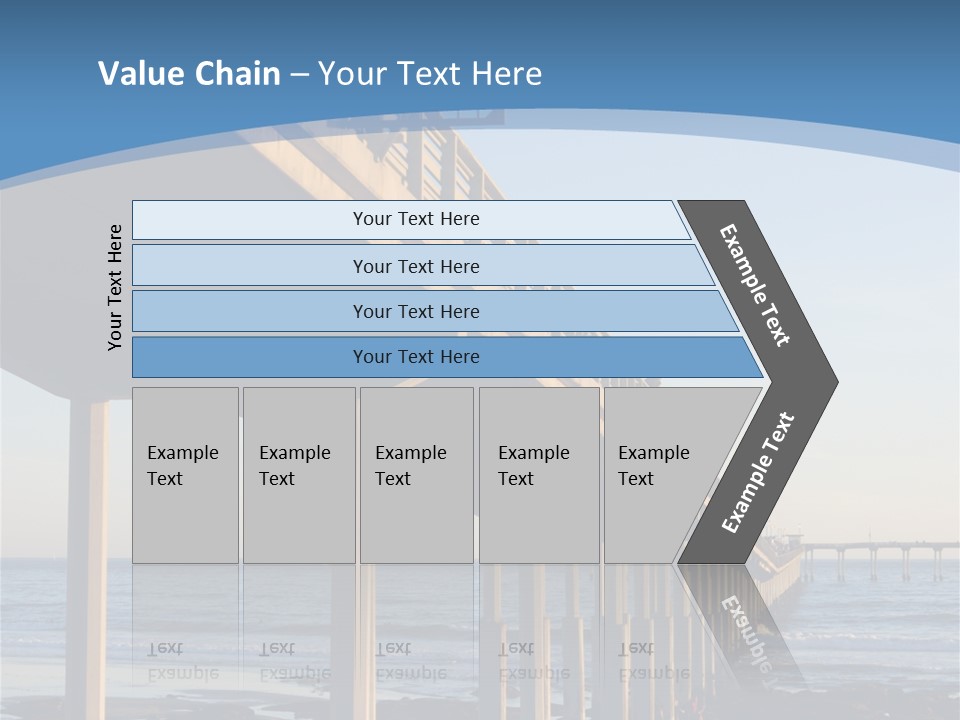 Value Chain – Your Text Here

Your Text Here

Your Text Here

Your Text Here

Your Text Here

Your Text Here

Example Text

Example Text

Example Text

Example Text

Example Text

Example Text

Example Text